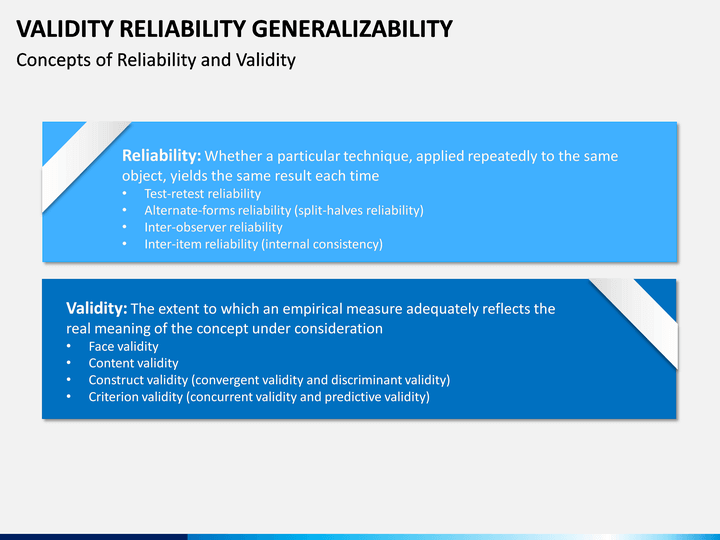 VALIDITY RELIABILITY GENERALIZABILITY
Concepts of Reliability and Validity

Reliability: Whether a particular technique, applied repeatedly to the same object, yields the same result each time
• Test-retest reliability
• Alternate-forms reliability (split-halves reliability)
• Inter-observer reliability
• Inter-item reliability (internal consistency)

Validity: The extent to which an empirical measure adequately reflects the real meaning of the concept under consideration
• Face validity
• Content validity
• Construct validity (convergent validity and discriminant validity)
• Criterion validity (concurrent validity and predictive validity)